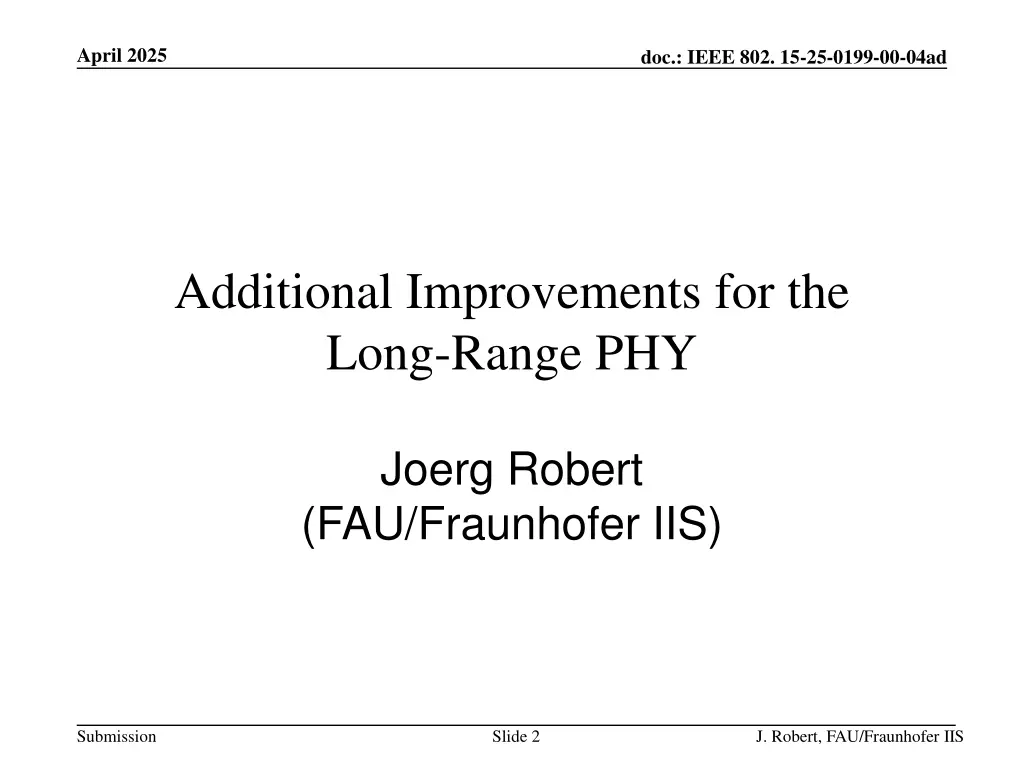 April 2025

doc.: IEEE 802. 15-25-0199-00-04ad

Additional Improvements for the Long-Range PHY

Joerg Robert
(FAU/Fraunhofer IIS)

Submission

Slide 2

J. Robert, FAU/Fraunhofer IIS